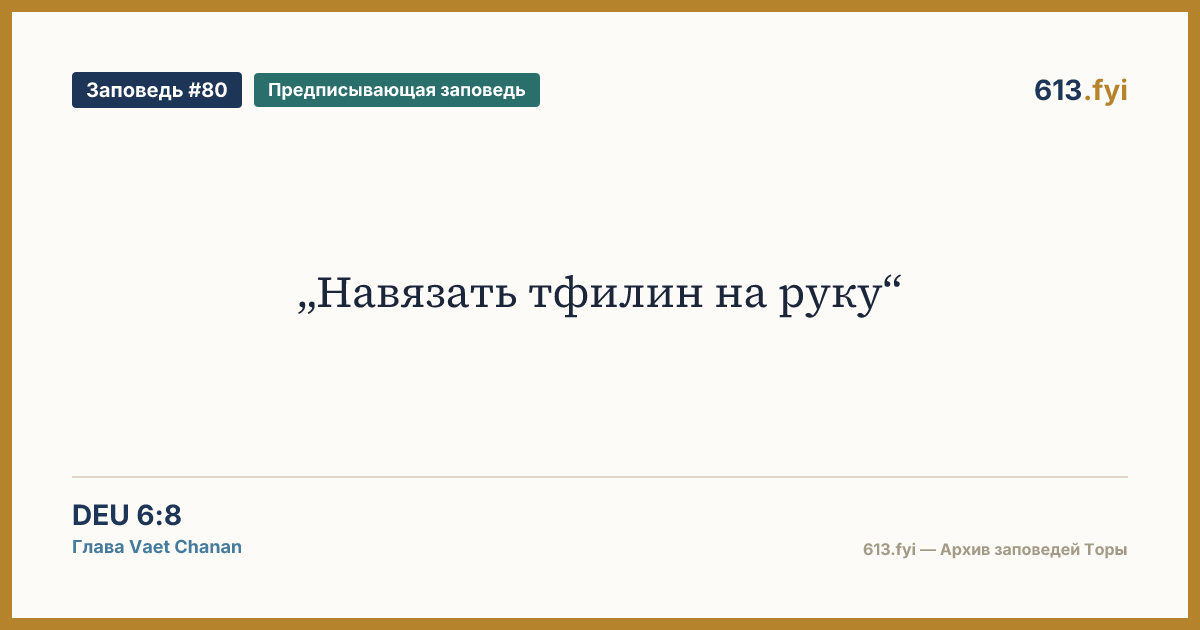 Заповедь #80
Предписывающая заповедь
613.fyi

„Навязать тфилин на руку“

DEU 6:8
Глава Vaet Chanan

613.fyi — Архив заповедей Торы